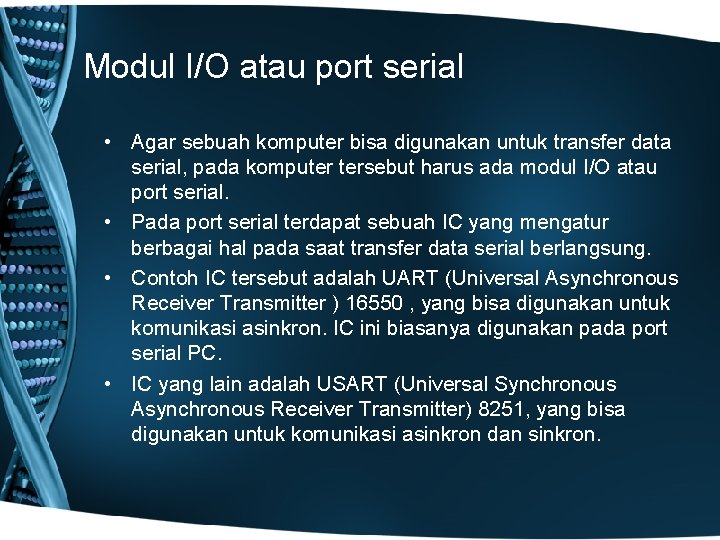 Modul I/O atau port serial

• Agar sebuah komputer bisa digunakan untuk transfer data serial, pada komputer tersebut harus ada modul I/O atau port serial.
• Pada port serial terdapat sebuah IC yang mengatur berbagai hal pada saat transfer data serial berlangsung.
• Contoh IC tersebut adalah UART (Universal Asynchronous Receiver Transmitter ) 16550 , yang bisa digunakan untuk komunikasi asinkron. IC ini biasanya digunakan pada port serial PC.
• IC yang lain adalah USART (Universal Synchronous Asynchronous Receiver Transmitter) 8251, yang bisa digunakan untuk komunikasi asinkron dan sinkron.